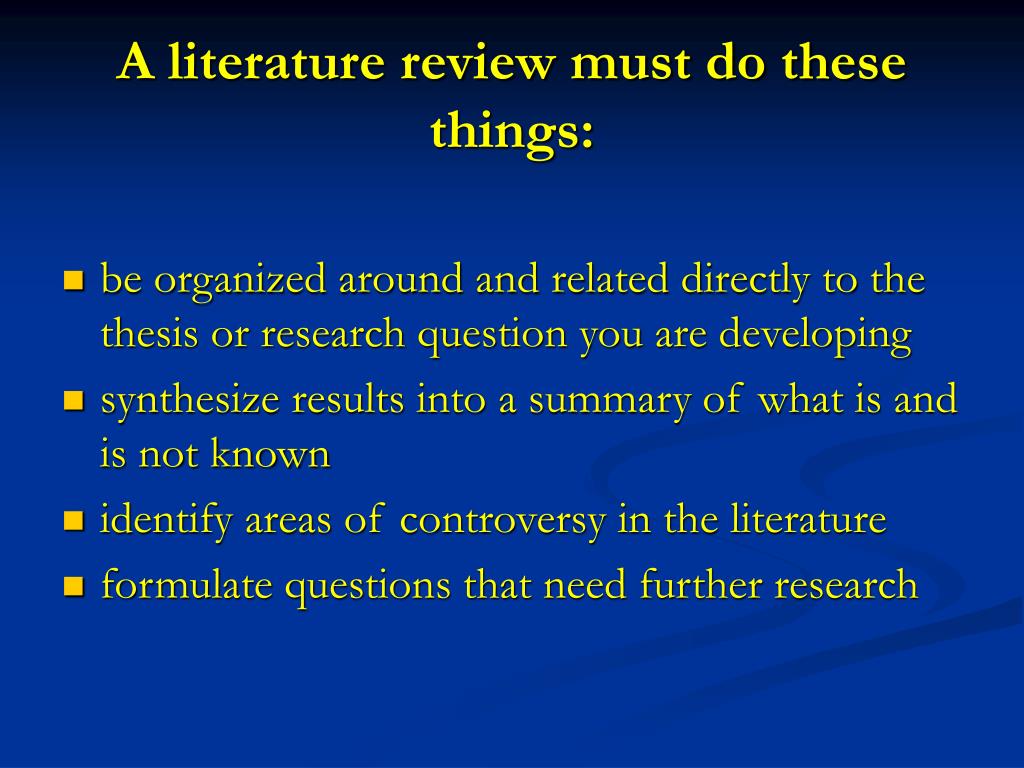 A literature review must do these things:

- be organized around and related directly to the thesis or research question you are developing
- synthesize results into a summary of what is and is not known
- identify areas of controversy in the literature
- formulate questions that need further research